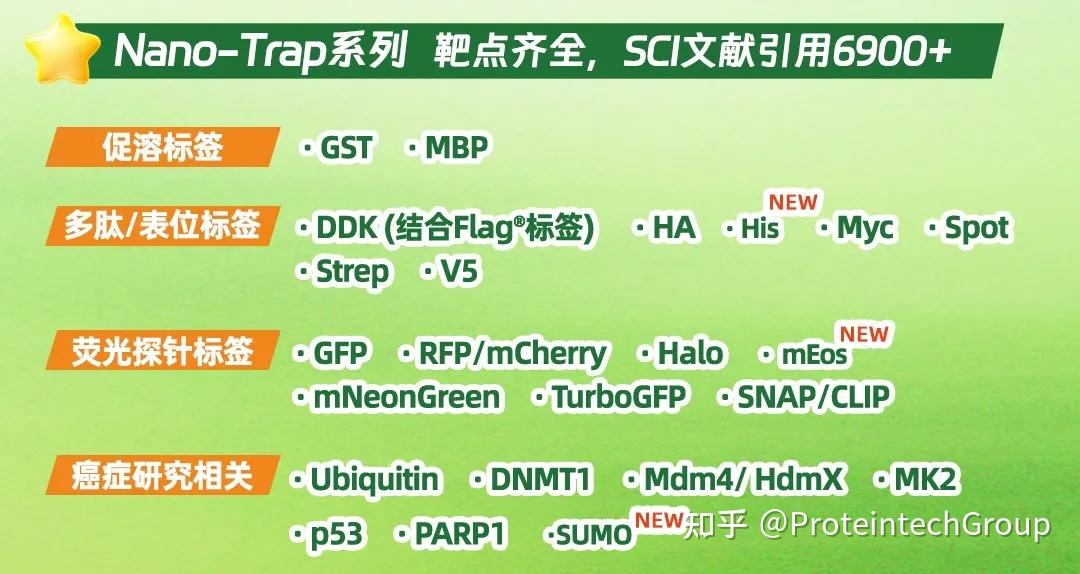 Nano-Trap系列 靶点齐全，SCI文献引用6900+

促溶标签 · GST · MBP

多肽/表位标签 · DDK (结合Flag®标签) · HA · His NEW · Myc · Spot · Strep · V5

荧光探针标签 · GFP · RFP/mCherry · Halo · mEos NEW · mNeonGreen · TurboGFP · SNAP/CLIP

癌症研究相关 · Ubiquitin · DNMT1 · Mdm4/ HdmX · MK2 · p53 · PARP1 · SUMO NEW

知乎 @ProteintechGroup